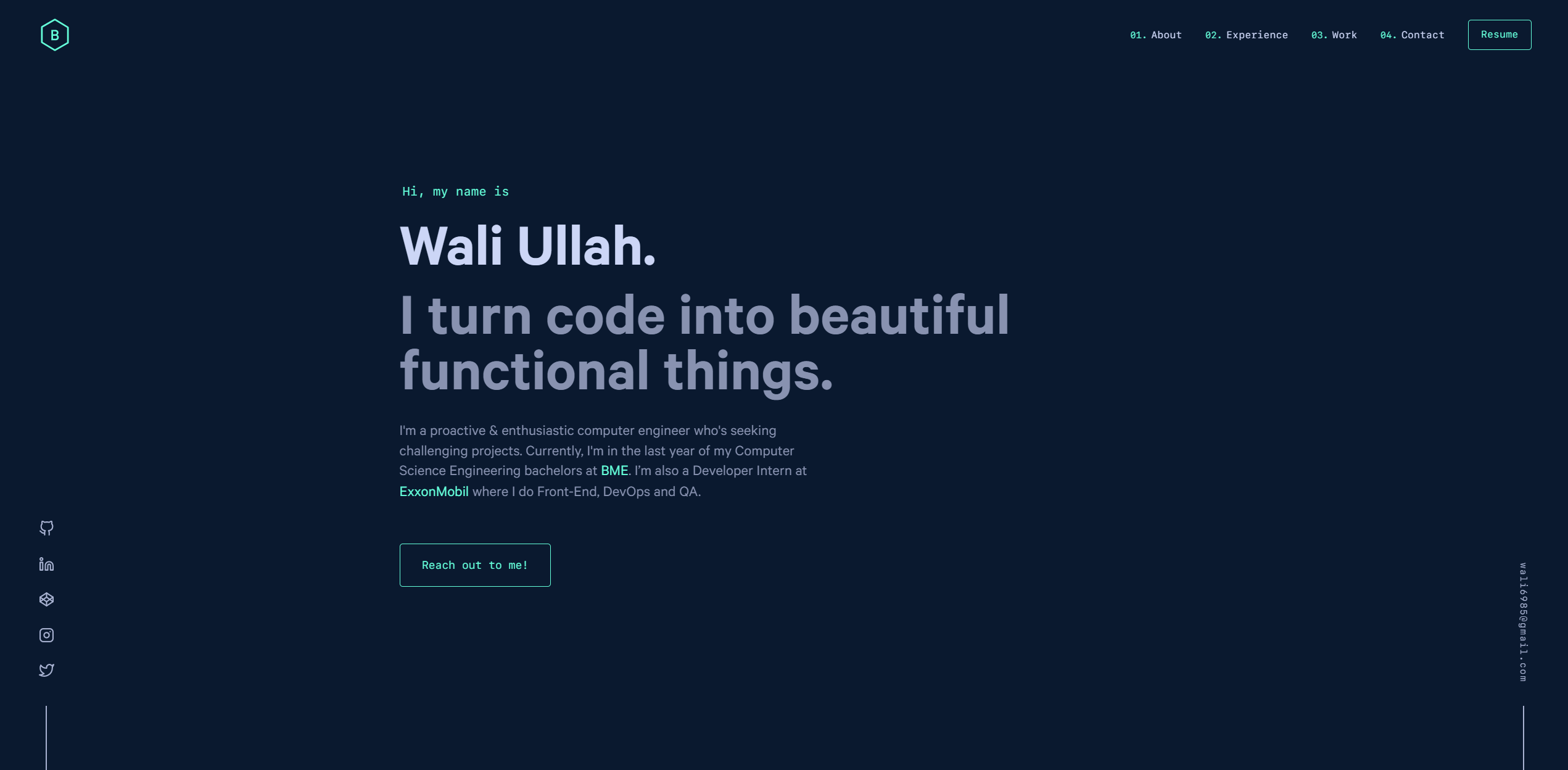 B

01. About 02. Experience 03. Work 04. Contact Resume

Hi, my name is

Wali Ullah.

I turn code into beautiful functional things.

I'm a proactive & enthusiastic computer engineer who's seeking challenging projects. Currently, I'm in the last year of my Computer Science Engineering bachelors at BME. I'm also a Developer Intern at ExxonMobil where I do Front-End, DevOps and QA.

Reach out to me!

wali6985@gmail.com